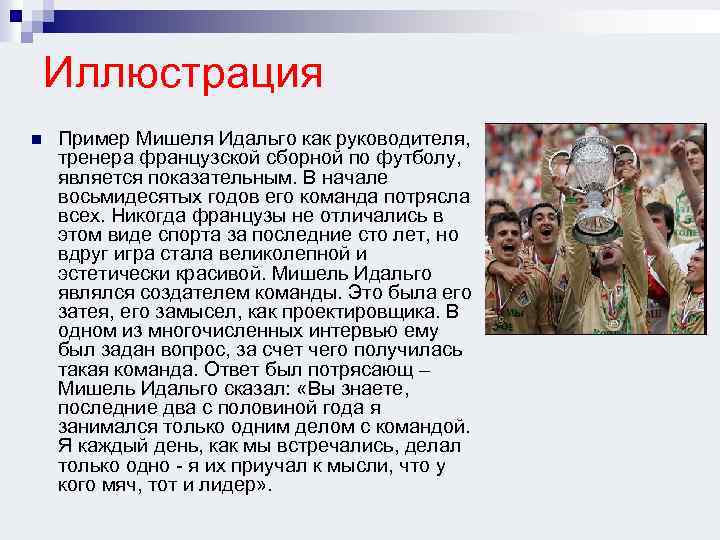 Иллюстрация

Пример Мишеля Идальго как руководителя, тренера французской сборной по футболу, является показательным. В начале восьмидесятых годов его команда потрясла всех. Никогда французы не отличались в этом виде спорта за последние сто лет, но вдруг игра стала великолепной и эстетически красивой. Мишель Идальго являлся создателем команды. Это была его затея, его замысел, как проектировщика. В одном из многочисленных интервью ему был задан вопрос, за счет чего получилась такая команда. Ответ был потрясающ – Мишель Идальго сказал: «Вы знаете, последние два с половиной года я занимался только одним делом с командой. Я каждый день, как мы встречались, делал только одно - я их приучал к мысли, что у кого мяч, тот и лидер».